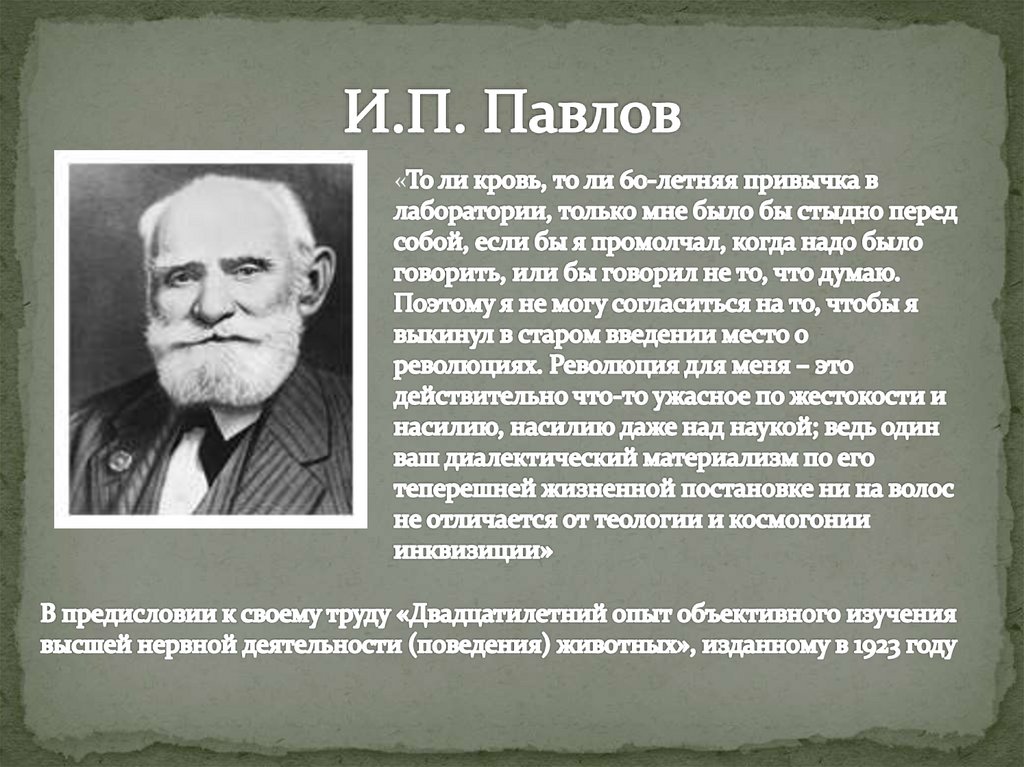 И.П. Павлов

«То ли кровь, то ли 60-летняя привычка в лаборатории, только мне было бы стыдно перед собой, если бы я промолчал, когда надо было говорить, или бы говорил не то, что думаю. Поэтому я не могу согласиться на то, чтобы я выкинул в старом введении место о революциях. Революция для меня – это действительно что-то ужасное по жестокости и насилию, насилию даже над наукой; ведь один ваш диалектический материализм по его теперешней жизненной постановке ни на волос не отличается от теологии и космогонии инквизиции»

В предисловии к своему труду «Двадцатилетний опыт объективного изучения высшей нервной деятельности (поведения) животных», изданному в 1923 году